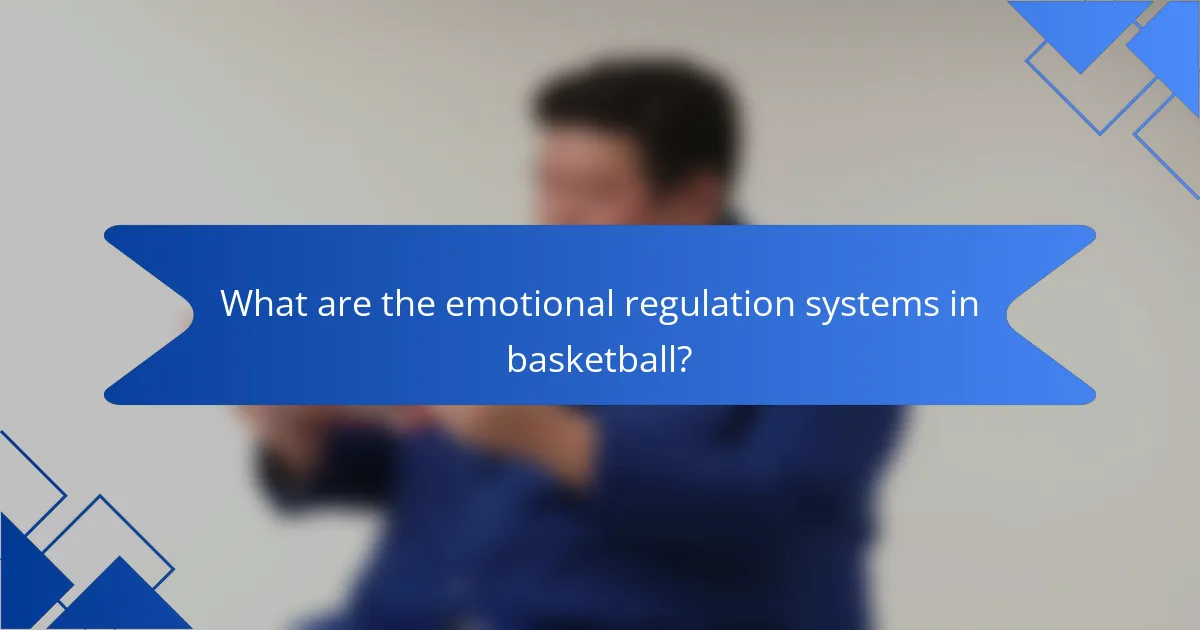 What are the emotional regulation systems in basketball?